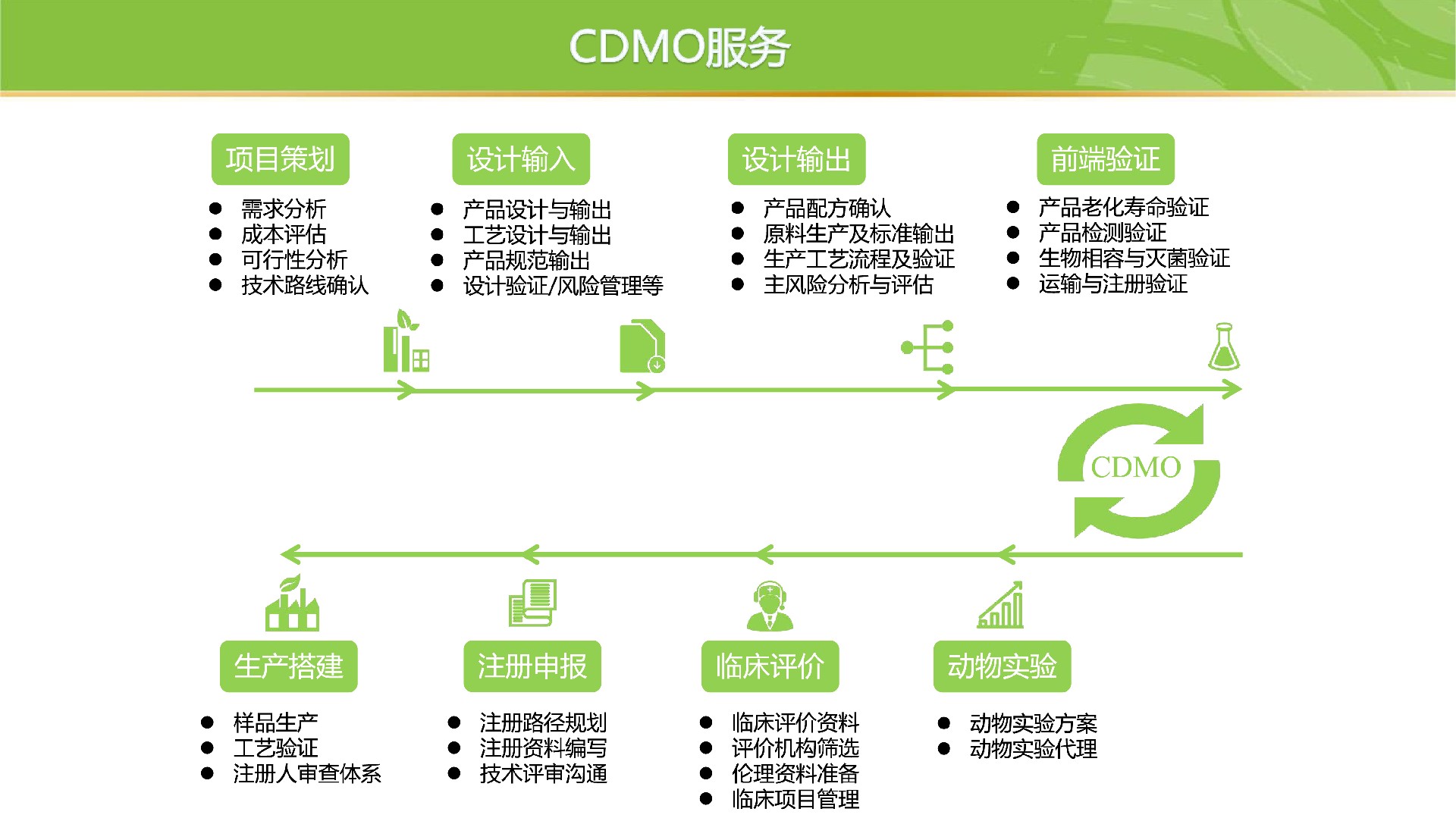 CDMO服务

项目策划
- 需求分析
- 成本评估
- 可行性分析
- 技术路线确认

设计输入
- 产品设计与输出
- 工艺设计与输出
- 产品规范输出
- 设计验证/风险管理等

设计输出
- 产品配方确认
- 原料生产及标准输出
- 生产工艺流程及验证
- 主风险分析与评估

前端验证
- 产品老化寿命验证
- 产品检测验证
- 生物相容与灭菌验证
- 运输与注册验证

CDMO

生产搭建
- 样品生产
- 工艺验证
- 注册人审查体系

注册申报
- 注册路径规划
- 注册资料编写
- 技术评审沟通

临床评价
- 临床评价资料
- 评价机构筛选
- 伦理资料准备
- 临床项目管理

动物实验
- 动物实验方案
- 动物实验代理